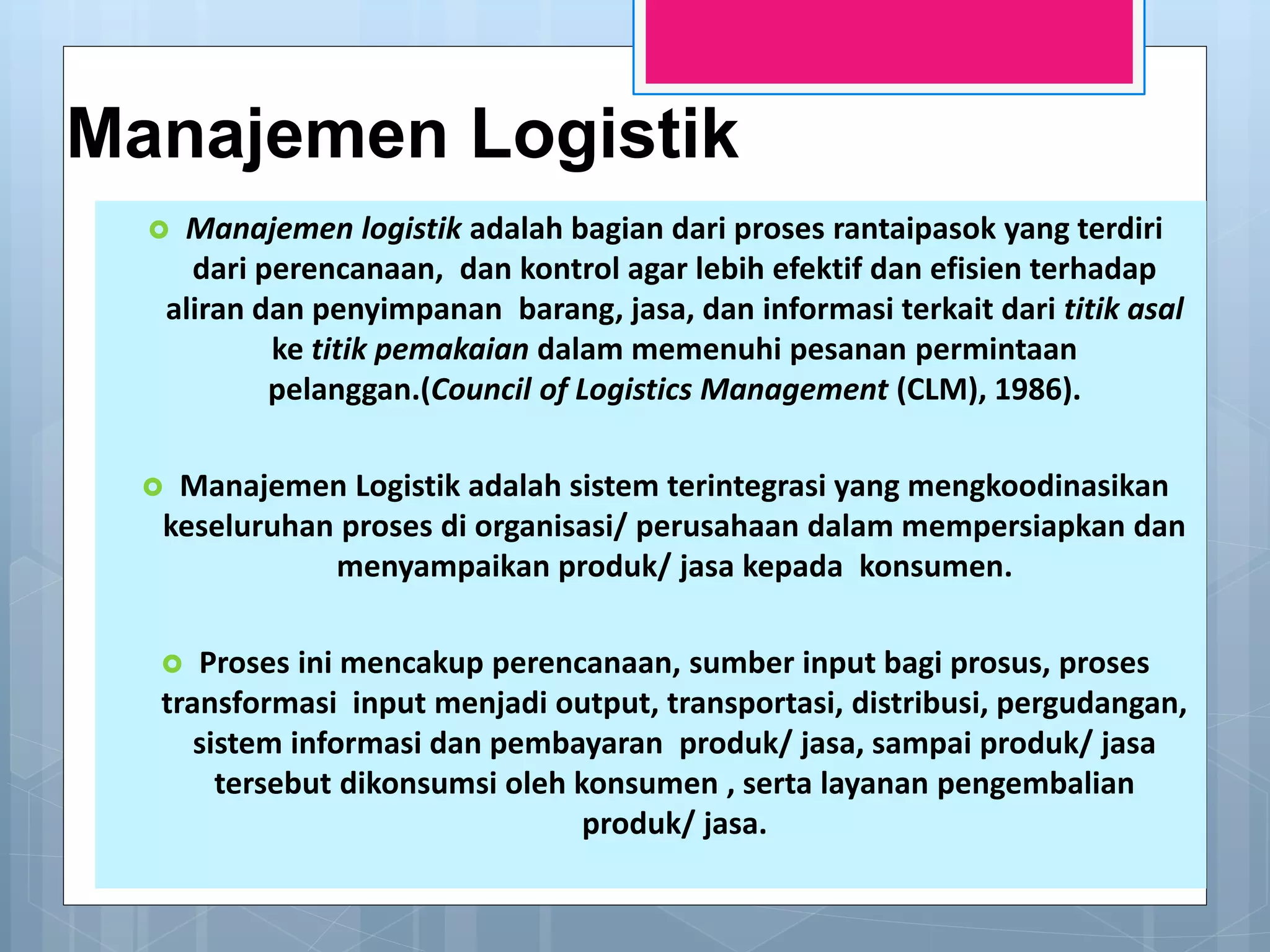 Manajemen Logistik

Manajemen logistik adalah bagian dari proses rantaipasok yang terdiri dari perencanaan, dan kontrol agar lebih efektif dan efisien terhadap aliran dan penyimpanan barang, jasa, dan informasi terkait dari titik asal ke titik pemakaian dalam memenuhi pesanan permintaan pelanggan.(Council of Logistics Management (CLM), 1986).

Manajemen Logistik adalah sistem terintegrasi yang mengkoodinasikan keseluruhan proses di organisasi/ perusahaan dalam mempersiapkan dan menyampaikan produk/ jasa kepada konsumen.

Proses ini mencakup perencanaan, sumber input bagi prosus, proses transformasi input menjadi output, transportasi, distribusi, pergudangan, sistem informasi dan pembayaran produk/ jasa, sampai produk/ jasa tersebut dikonsumsi oleh konsumen , serta layanan pengembalian produk/ jasa.